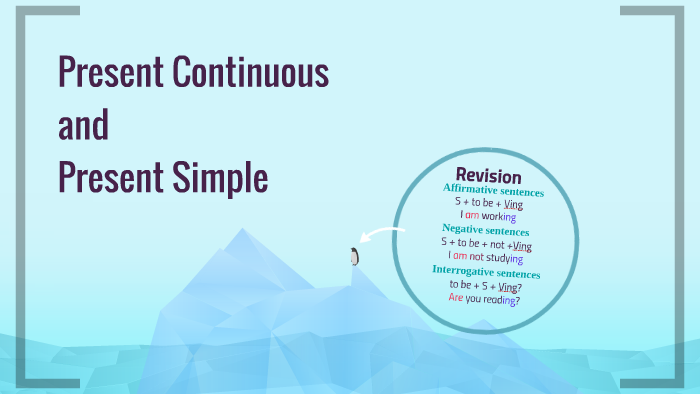 Present Continuous
and
Present Simple

Revision
Affirmative sentences
S + to be + Ving
I am working
Negative sentences
S + to be + not +Ving
I am not studying
Interrogative sentences
to be + S + Ving?
Are you reading?